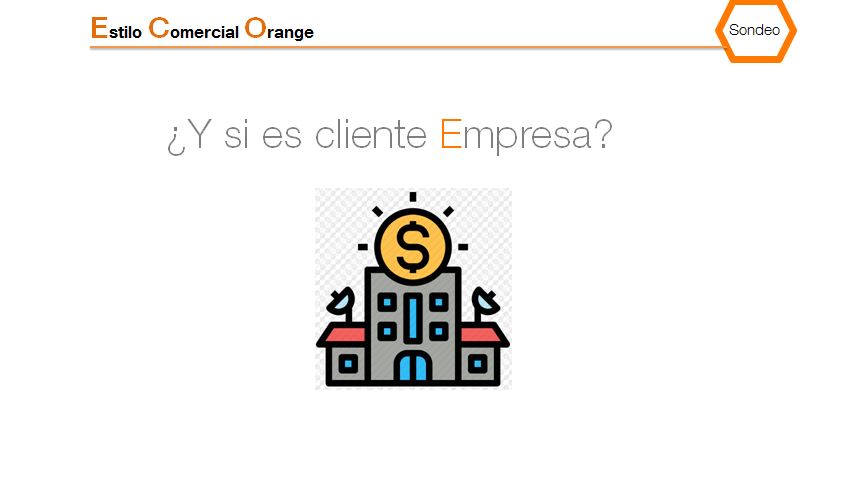 Estilo Comercial Orange

Sondeo

¿Y si es cliente Empresa?

$